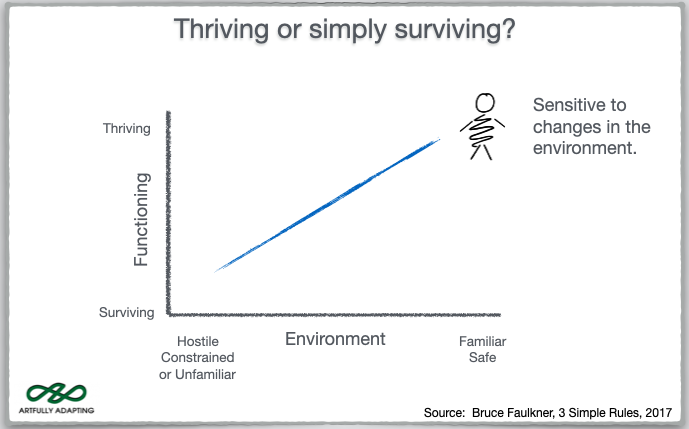 Thriving or simply surviving?

Sensitive to changes in the environment.

Thriving

Functioning

Surviving

Hostile Constrained or Unfamiliar

Environment

Familiar Safe

ARTFULLY ADAPTING

Source: Bruce Faulkner, 3 Simple Rules, 2017